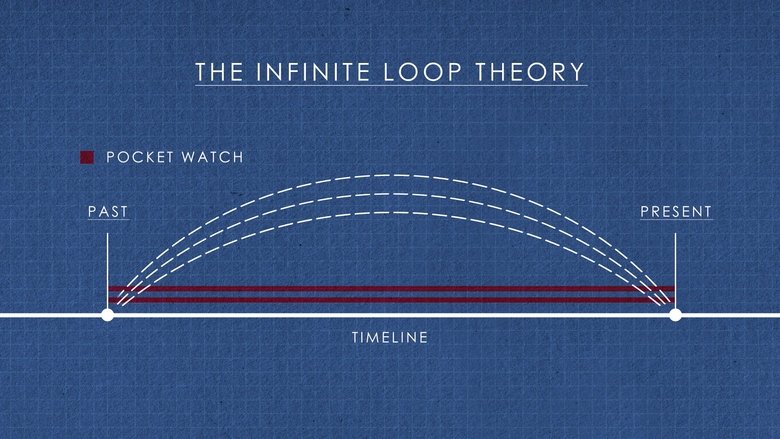 THE INFINITE LOOP THEORY

POCKET WATCH

PAST

PRESENT

TIMELINE